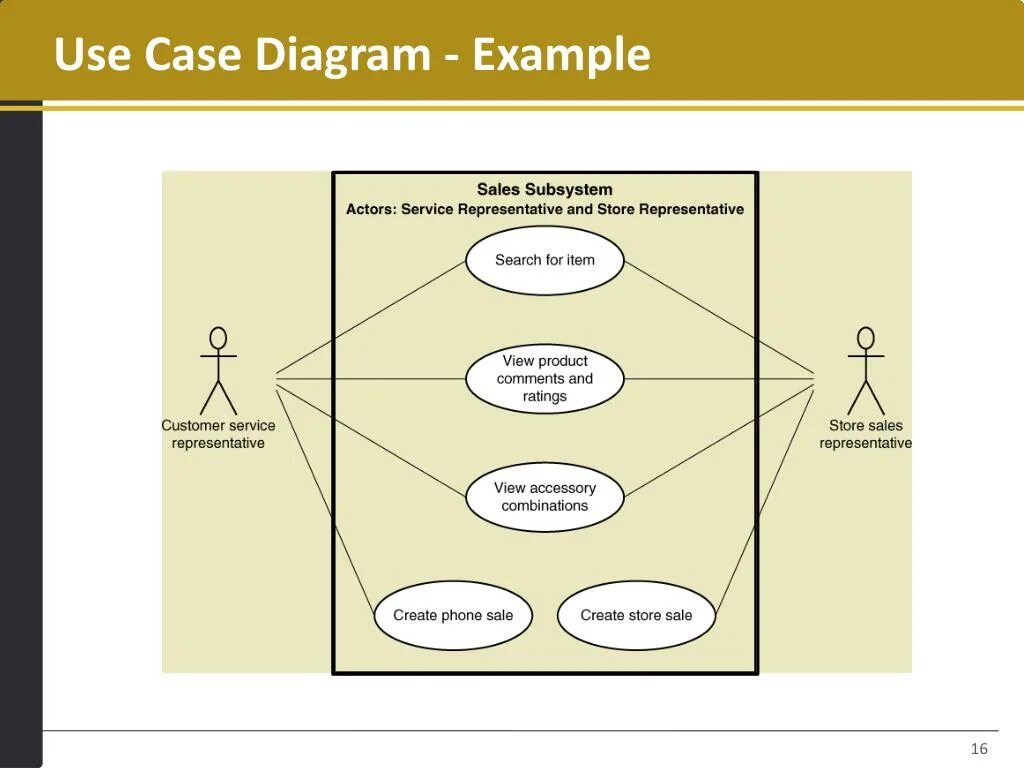 Use Case Diagram - Example

Sales Subsystem
Actors: Service Representative and Store Representative

Search for item

View product comments and ratings

View accessory combinations

Create phone sale

Create store sale

Customer service representative

Store sales representative

16